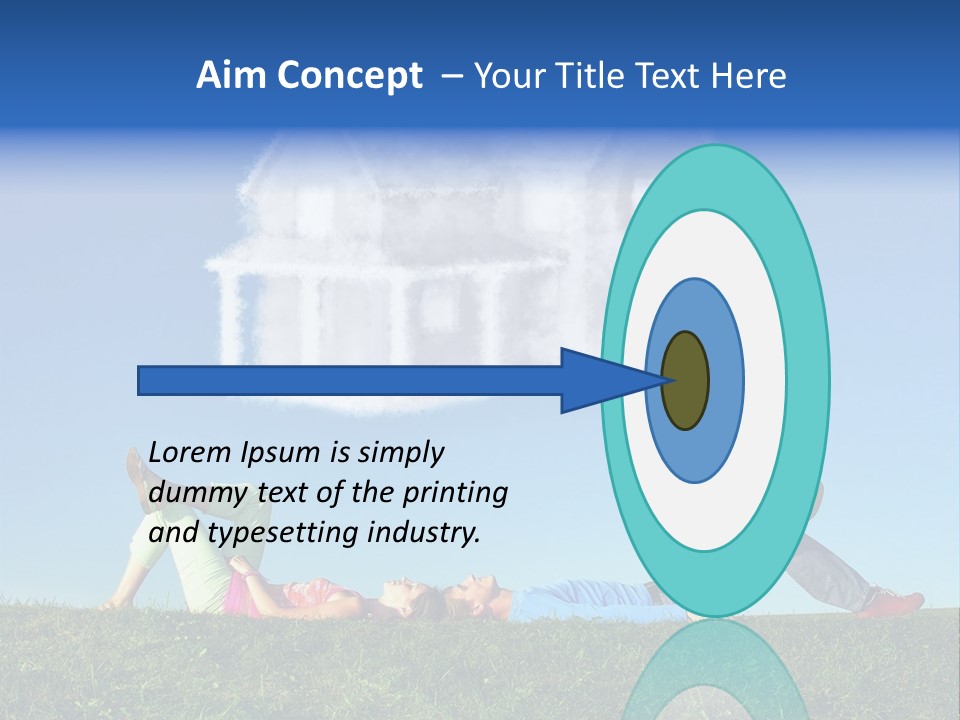 Aim Concept – Your Title Text Here

Lorem Ipsum is simply dummy text of the printing and typesetting industry.